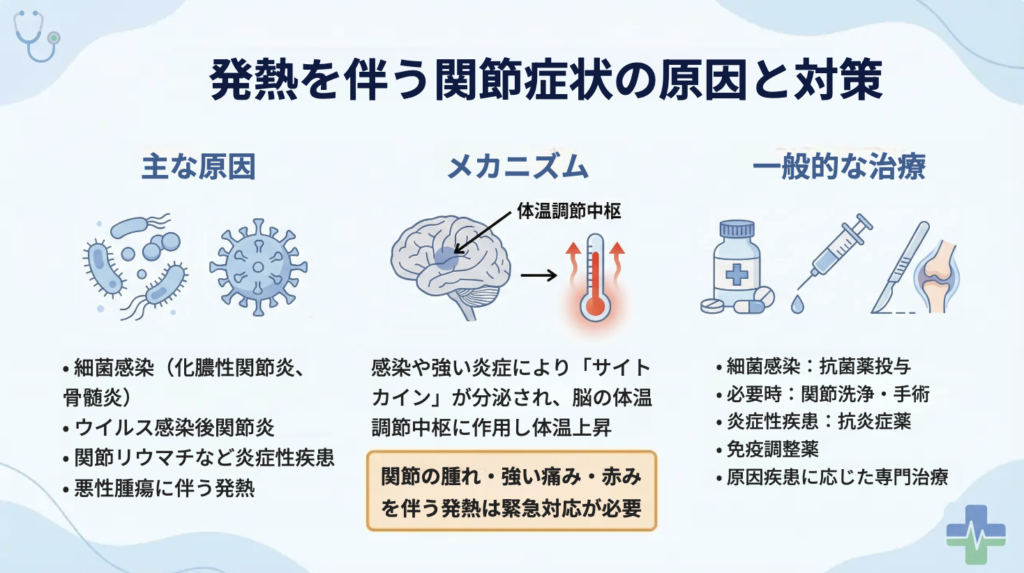 発熱を伴う関節症状の原因と対策

主な原因

• 細菌感染（化膿性関節炎、骨髄炎）
• ウイルス感染後関節炎
• 関節リウマチなど炎症性疾患
• 悪性腫瘍に伴う発熱

メカニズム

体温調節中枢

感染や強い炎症により「サイトカイン」が分泌され、脳の体温調節中枢に作用し体温上昇

関節の腫れ・強い痛み・赤みを伴う発熱は緊急対応が必要

一般的な治療

• 細菌感染：抗菌薬投与
• 必要時：関節洗浄・手術
• 炎症性疾患：抗炎症薬
• 免疫調整薬
• 原因疾患に応じた専門治療